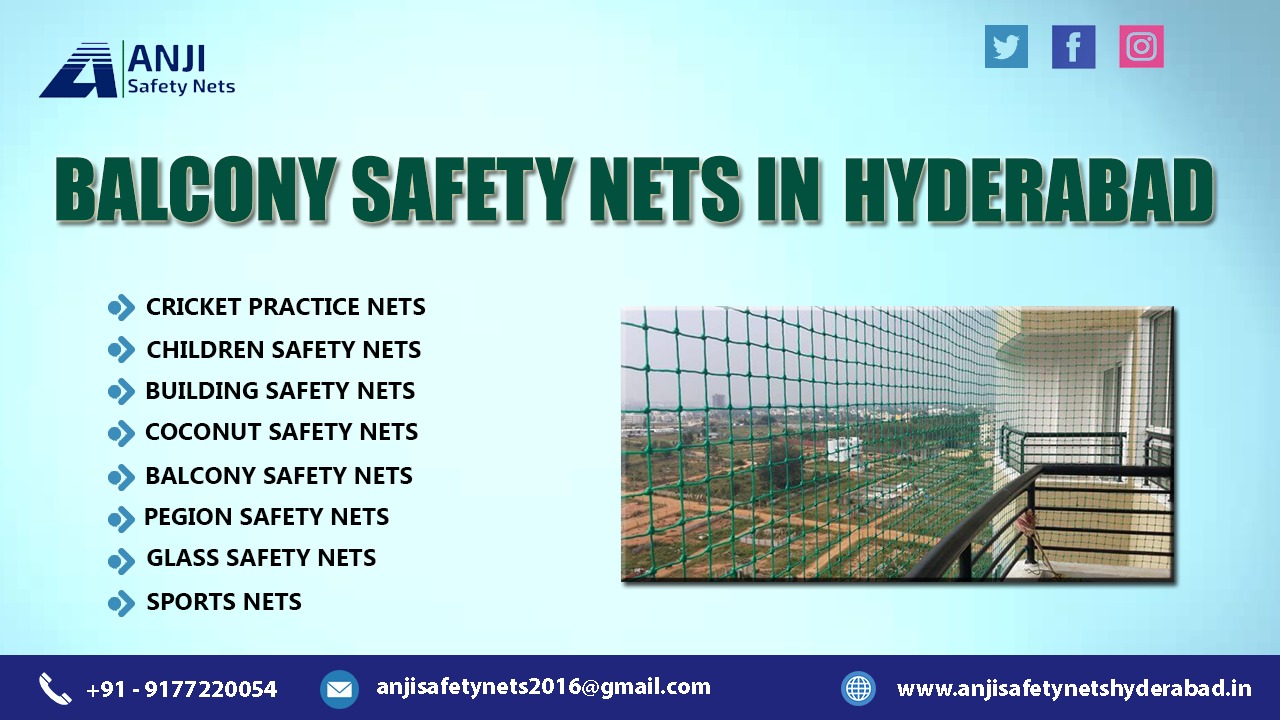 ANJI
Safety Nets

BALCONY SAFETY NETS IN HYDERABAD

CRICKET PRACTICE NETS
CHILDREN SAFETY NETS
BUILDING SAFETY NETS
COCONUT SAFETY NETS
BALCONY SAFETY NETS
PEGION SAFETY NETS
GLASS SAFETY NETS
SPORTS NETS

+91 - 9177220054
anjisafetynets2016@gmail.com
www.anjisafetynetshyderabad.in